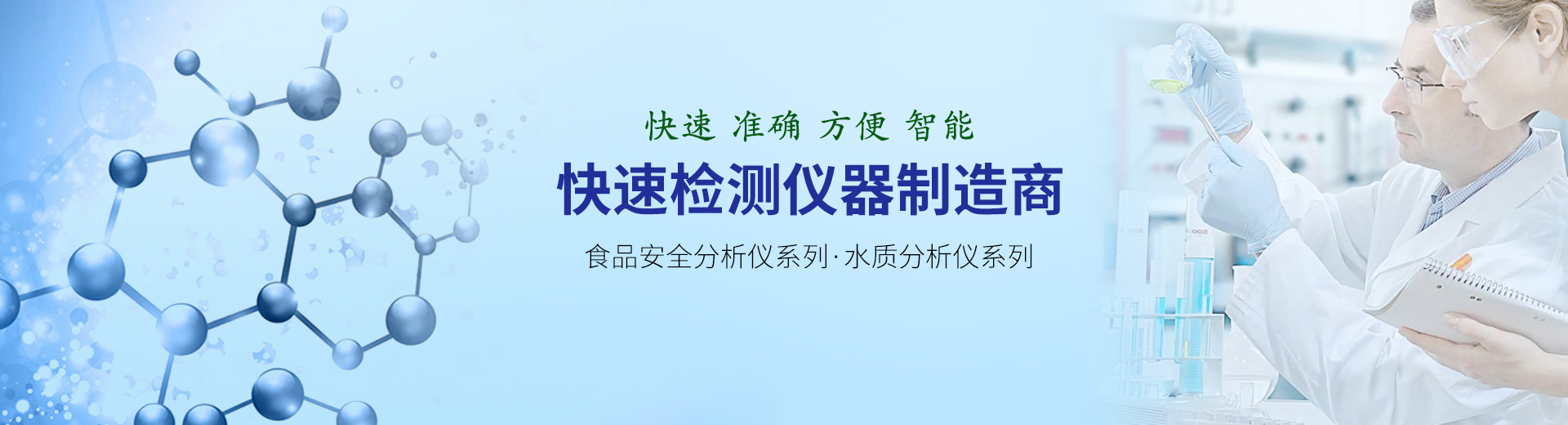 快速 准确 方便 智能

快速检测仪器制造商

食品安全分析仪系列·水质分析仪系列